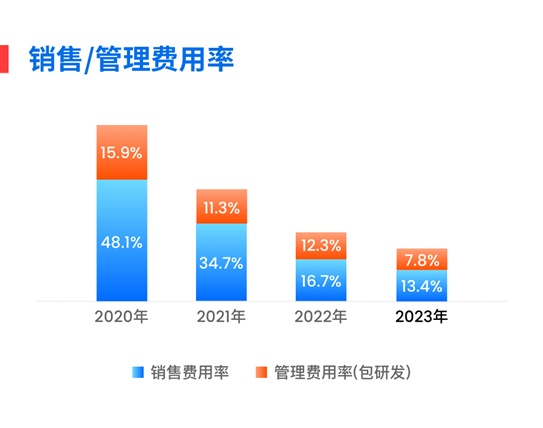 销售/管理费用率

15.9%
48.1%
11.3%
34.7%
12.3%
16.7%
7.8%
13.4%

2020年 2021年 2022年 2023年

销售费用率 管理费用率(包研发)